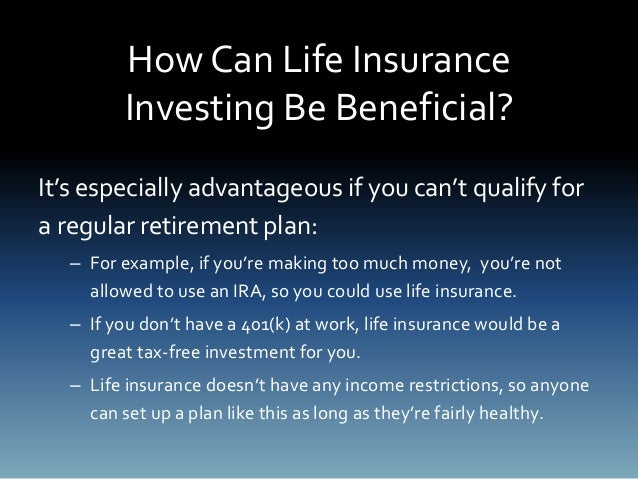 How Can Life Insurance Investing Be Beneficial?

It's especially advantageous if you can't qualify for a regular retirement plan:

– For example, if you're making too much money, you're not allowed to use an IRA, so you could use life insurance.

– If you don't have a 401(k) at work, life insurance would be a great tax-free investment for you.

– Life insurance doesn't have any income restrictions, so anyone can set up a plan like this as long as they're fairly healthy.